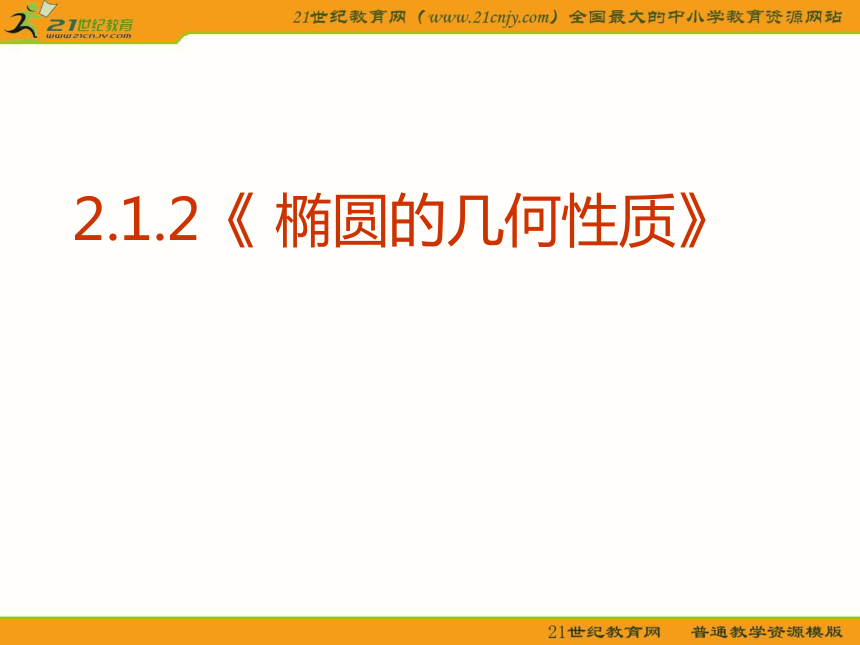 21世纪教育
www.21cnjy.com

21世纪教育网（www.21cnjy.com）全国最大的中小学教育资源网站

2.1.2《 椭圆的几何性质》

21世纪教育网　普通教学资源模版